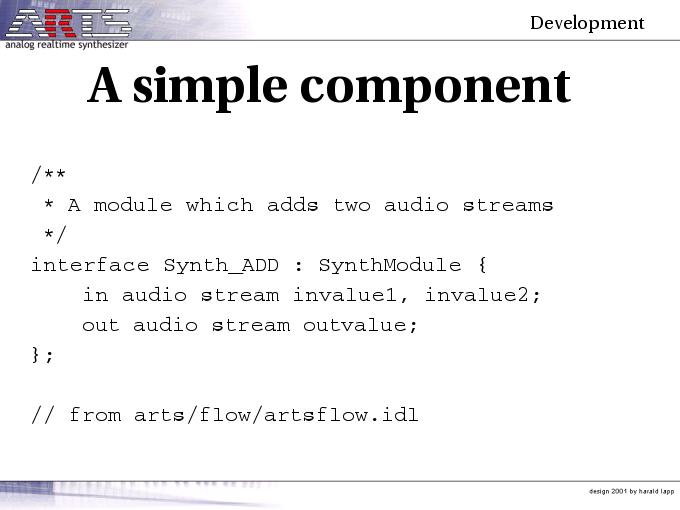 ARTS
analog realtime synthesizer

Development

A simple component

/**
 * A module which adds two audio streams
 */
interface Synth_ADD : SynthModule {
    in audio stream invalue1, invalue2;
    out audio stream outvalue;
};

// from arts/flow/artsflow.idl

design 2001 by harald lapp